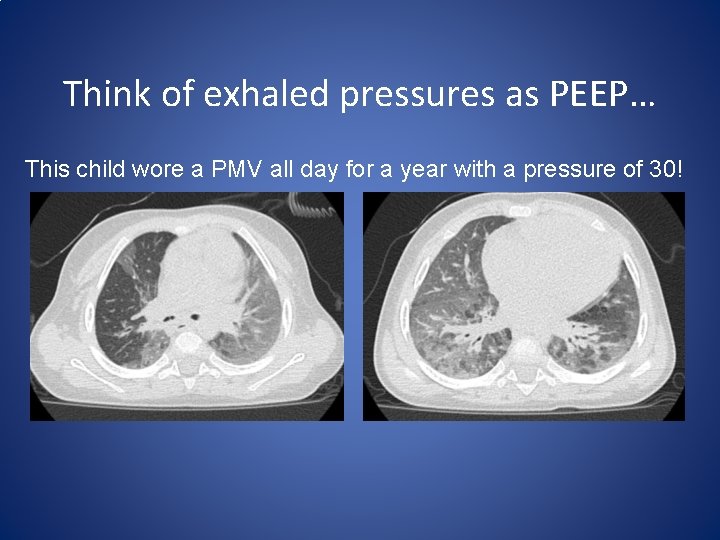 Think of exhaled pressures as PEEP…

This child wore a PMV all day for a year with a pressure of 30!